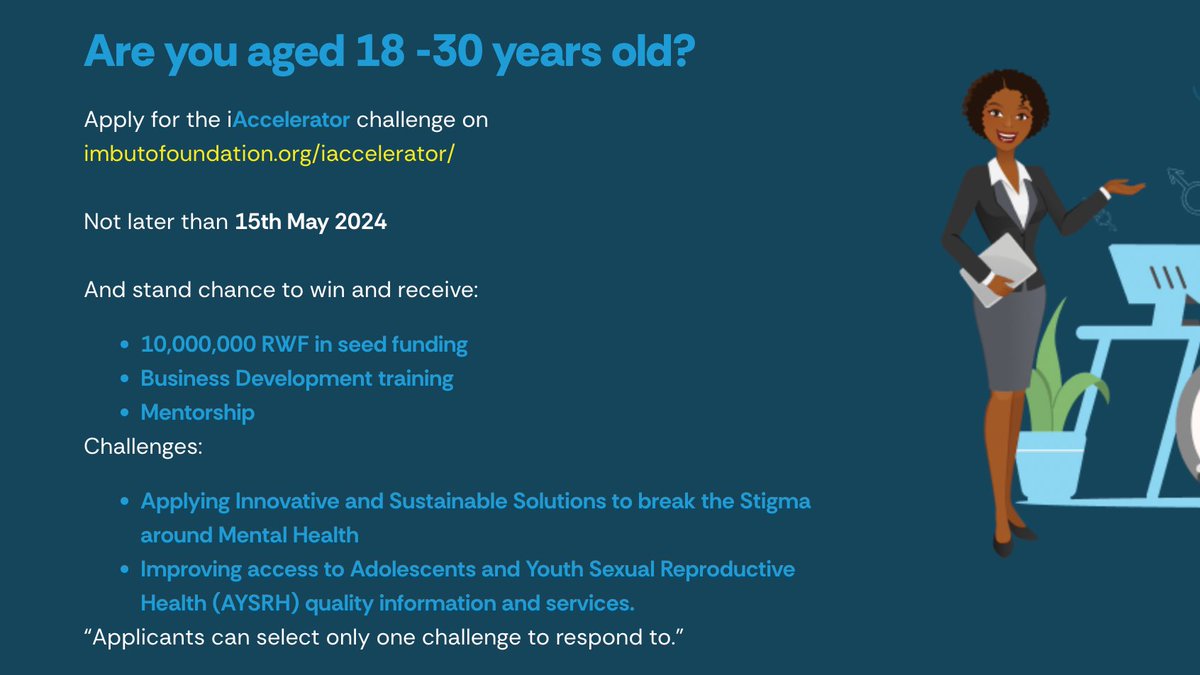 Are you aged 18 -30 years old?

Apply for the iAccelerator challenge on imbutofoundation.org/iaccelerator/

Not later than 15th May 2024

And stand chance to win and receive:

- 10,000,000 RWF in seed funding
- Business Development training
- Mentorship

Challenges:

- Applying Innovative and Sustainable Solutions to break the Stigma around Mental Health
- Improving access to Adolescents and Youth Sexual Reproductive Health (AYSRH) quality information and services.

“Applicants can select only one challenge to respond to.”